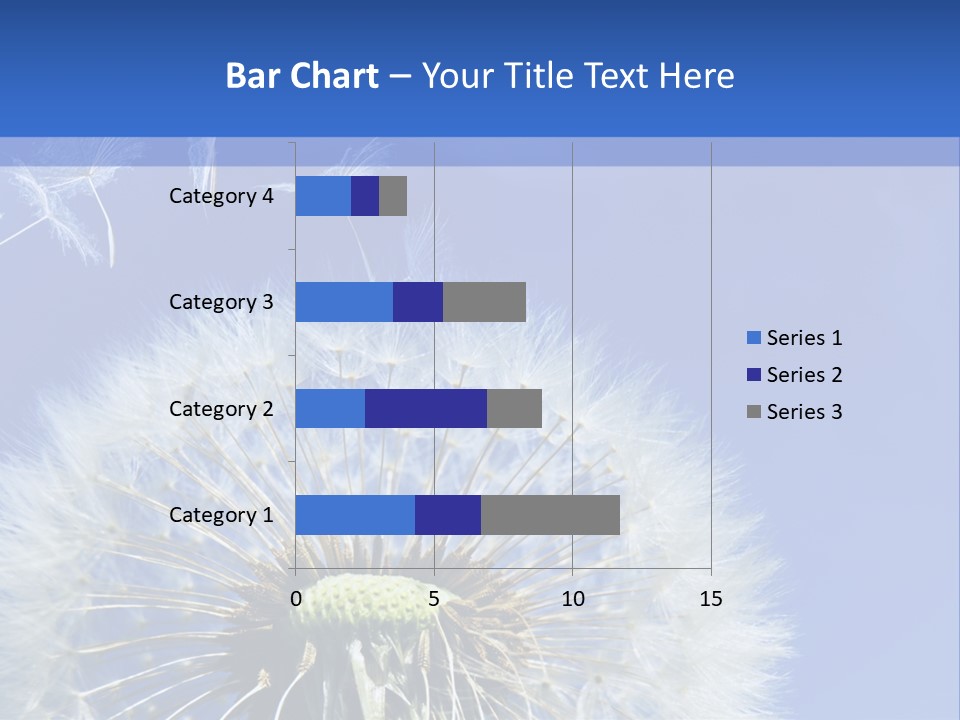 Bar Chart – Your Title Text Here

Category 4
Category 3
Category 2
Category 1

0 5 10 15

Series 1
Series 2
Series 3